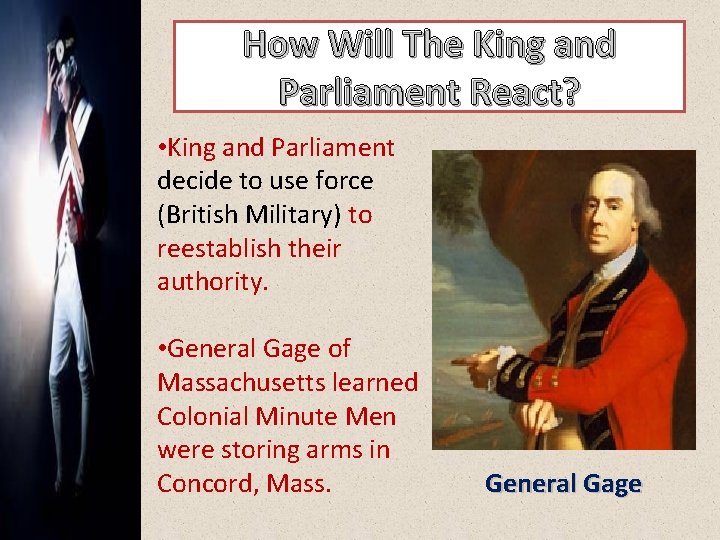 How Will The King and Parliament React?

•King and Parliament decide to use force (British Military) to reestablish their authority.

•General Gage of Massachusetts learned Colonial Minute Men were storing arms in Concord, Mass.

General Gage